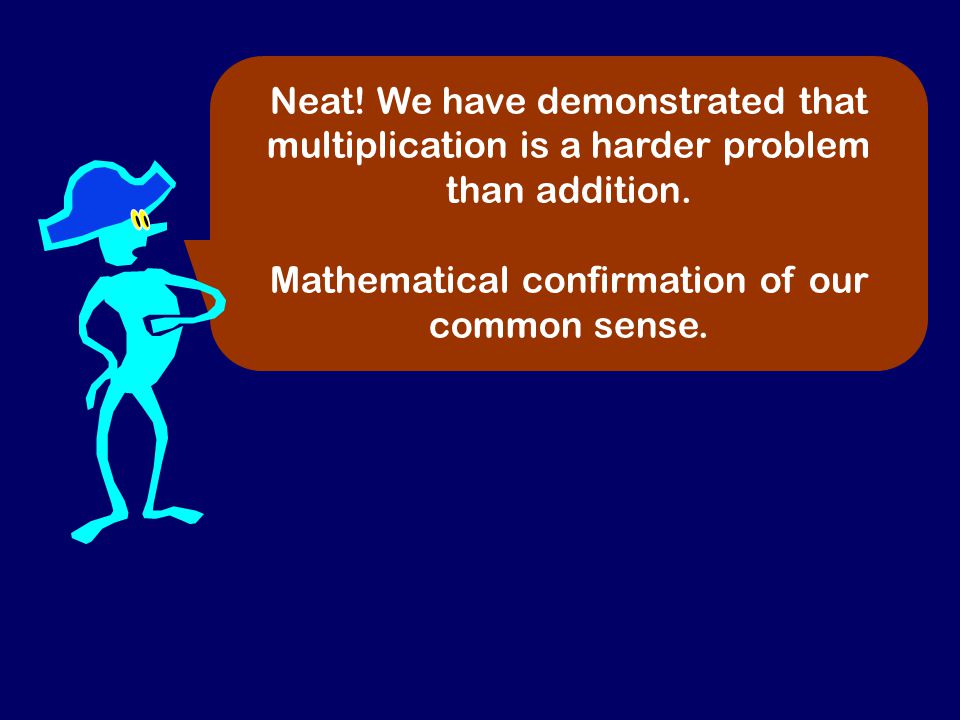 Neat! We have demonstrated that multiplication is a harder problem than addition.

Mathematical confirmation of our common sense.